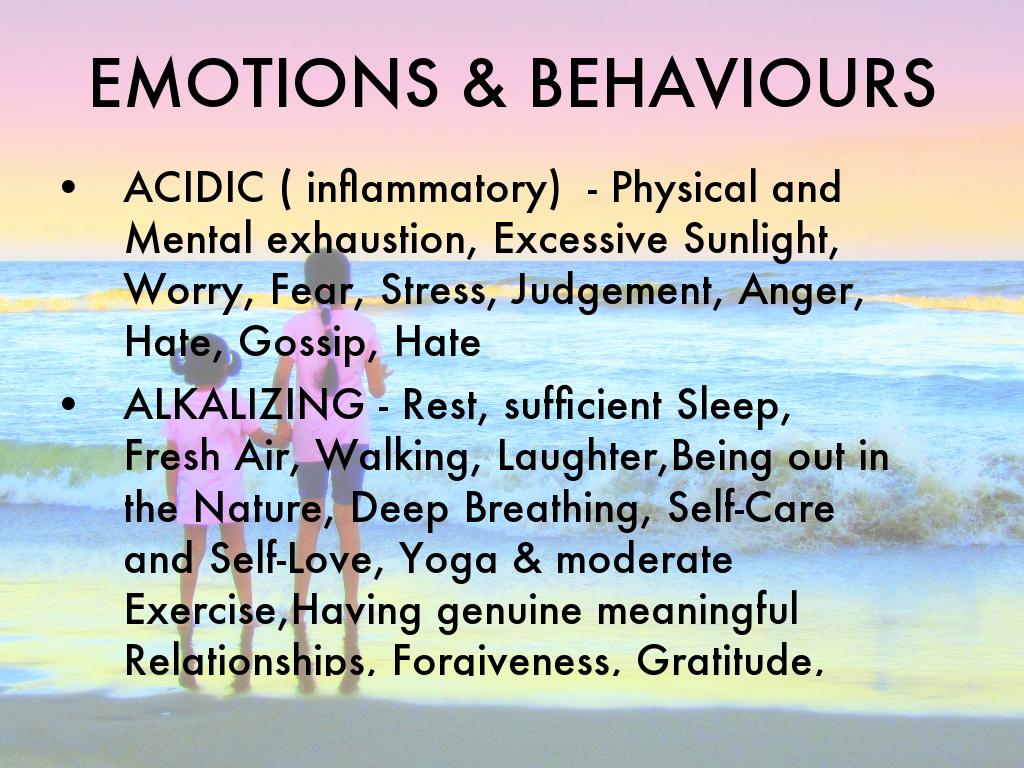 EMOTIONS & BEHAVIOURS

• ACIDIC ( inflammatory) - Physical and Mental exhaustion, Excessive Sunlight, Worry, Fear, Stress, Judgement, Anger, Hate, Gossip, Hate

• ALKALIZING - Rest, sufficient Sleep, Fresh Air, Walking, Laughter,Being out in the Nature, Deep Breathing, Self-Care and Self-Love, Yoga & moderate Exercise,Having genuine meaningful Relationships, Forgiveness, Gratitude,